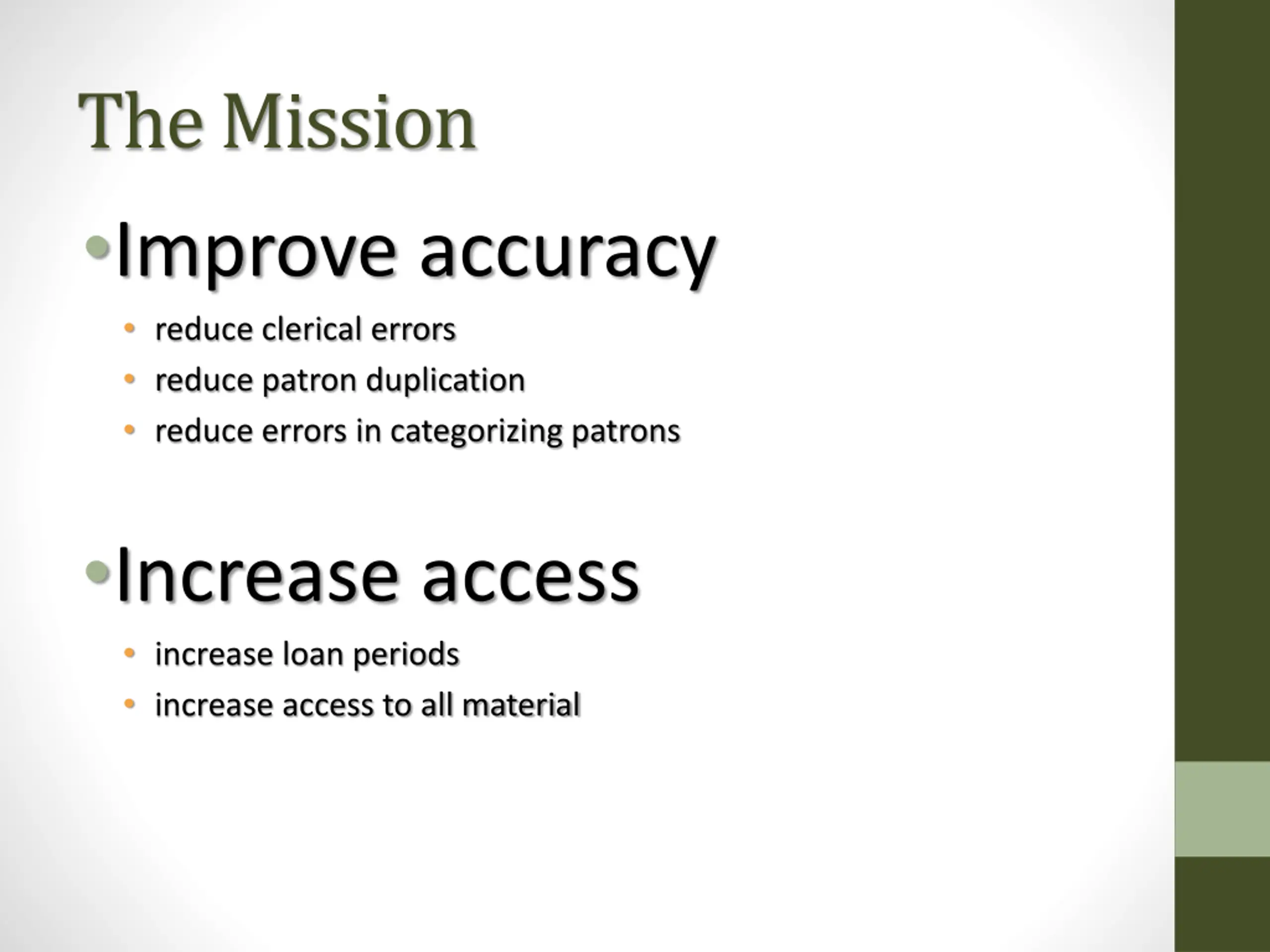 The Mission

• Improve accuracy
  • reduce clerical errors
  • reduce patron duplication
  • reduce errors in categorizing patrons

• Increase access
  • increase loan periods
  • increase access to all material